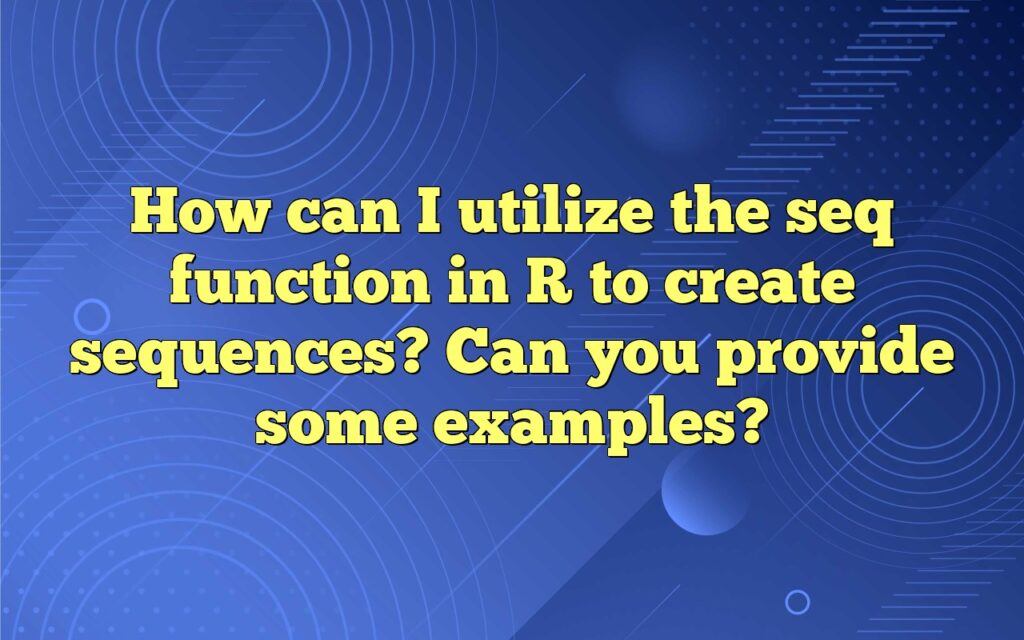 How can I utilize the seq function in R to create sequences? Can you provide some examples?